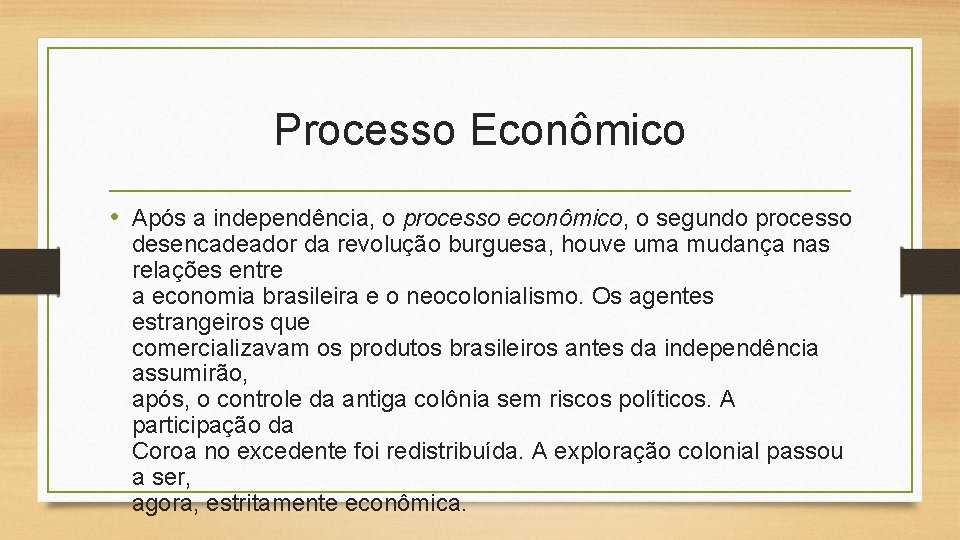 Processo Econômico

• Após a independência, o processo econômico, o segundo processo desencadeador da revolução burguesa, houve uma mudança nas relações entre a economia brasileira e o neocolonialismo. Os agentes estrangeiros que comercializavam os produtos brasileiros antes da independência assumirão, após, o controle da antiga colônia sem riscos políticos. A participação da Coroa no excedente foi redistribuída. A exploração colonial passou a ser, agora, estritamente econômica.